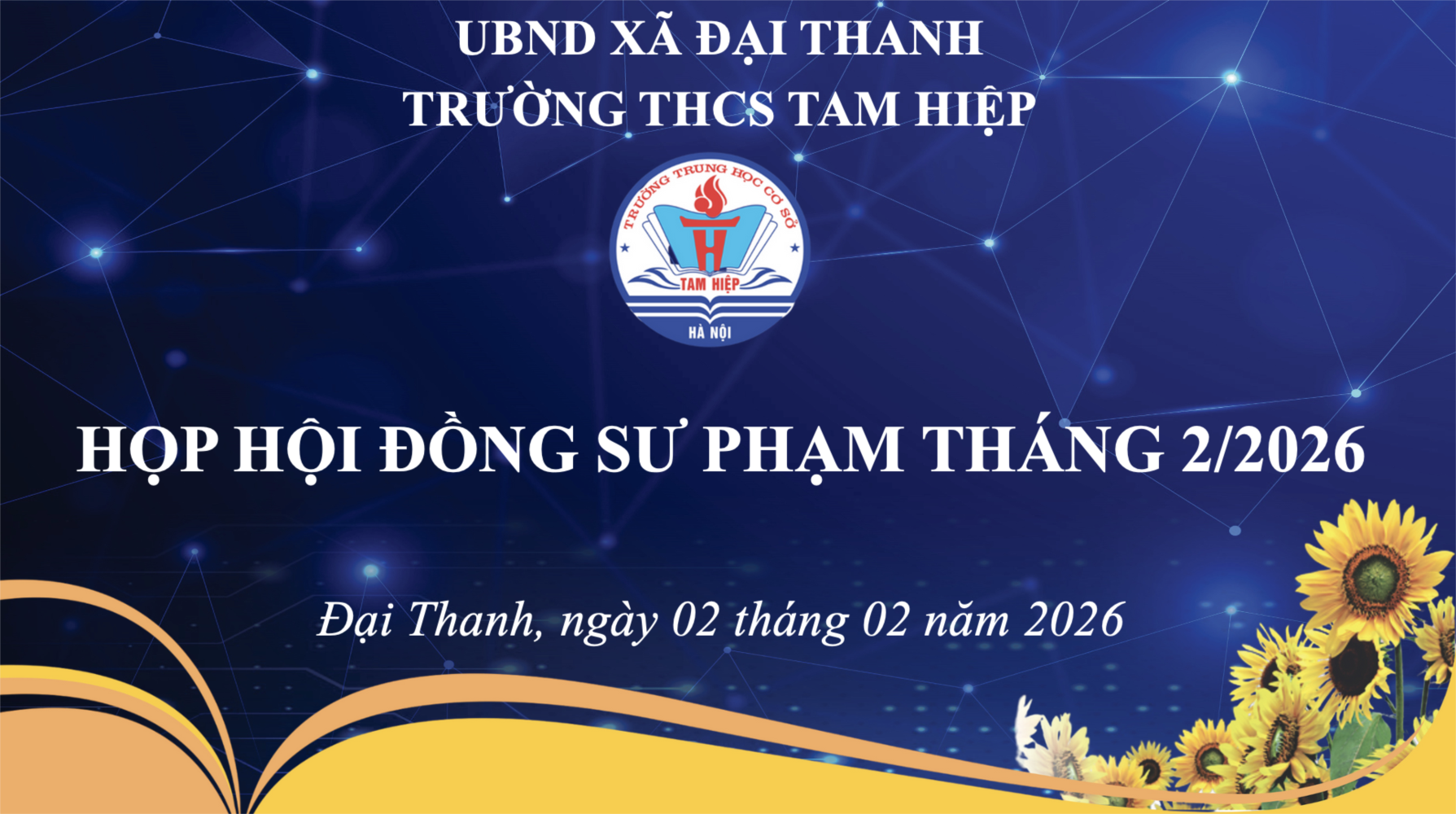 UBND XÃ ĐẠI THANH
TRƯỜNG THCS TAM HIỆP

TRƯỜNG TRUNG HỌC CƠ SỞ
TAM HIỆP
HÀ NỘI

HỌP HỘI ĐỒNG SƯ PHẠM THÁNG 2/2026

Đại Thanh, ngày 02 tháng 02 năm 2026